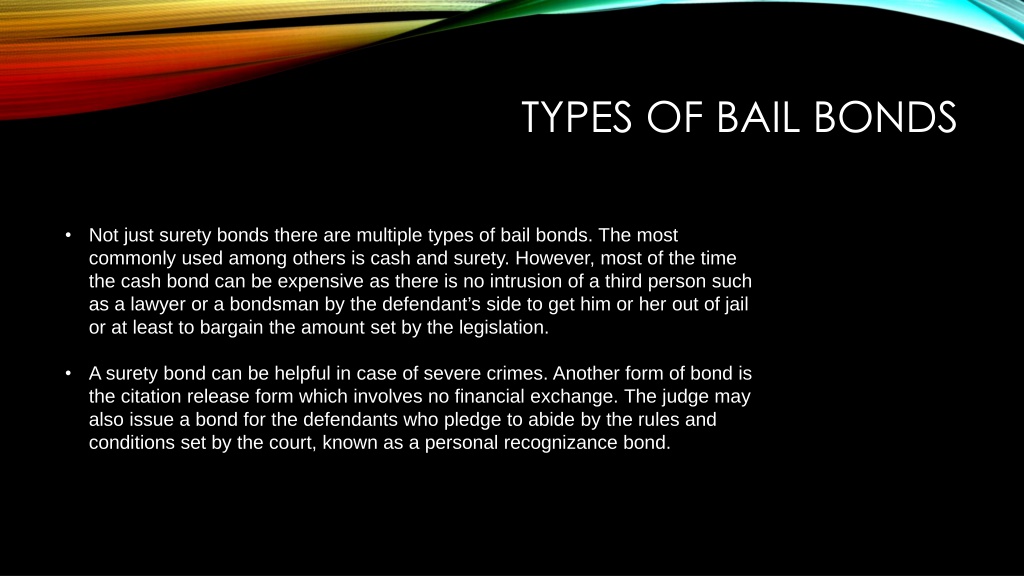 TYPES OF BAIL BONDS

• Not just surety bonds there are multiple types of bail bonds. The most commonly used among others is cash and surety. However, most of the time the cash bond can be expensive as there is no intrusion of a third person such as a lawyer or a bondsman by the defendant's side to get him or her out of jail or at least to bargain the amount set by the legislation.

• A surety bond can be helpful in case of severe crimes. Another form of bond is the citation release form which involves no financial exchange. The judge may also issue a bond for the defendants who pledge to abide by the rules and conditions set by the court, known as a personal recognizance bond.